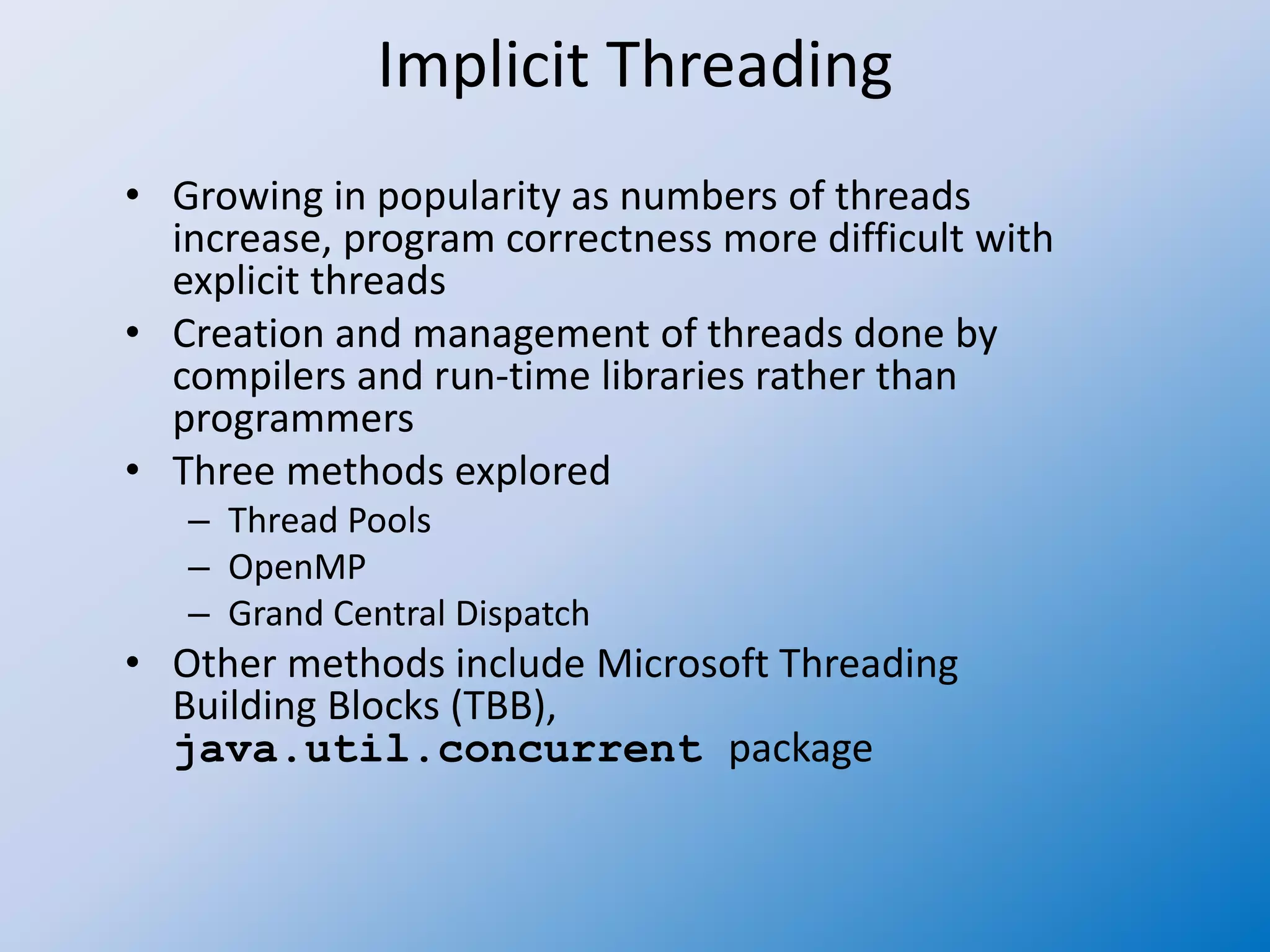 Implicit Threading

• Growing in popularity as numbers of threads increase, program correctness more difficult with explicit threads
• Creation and management of threads done by compilers and run-time libraries rather than programmers
• Three methods explored
– Thread Pools
– OpenMP
– Grand Central Dispatch
• Other methods include Microsoft Threading Building Blocks (TBB), java.util.concurrent package